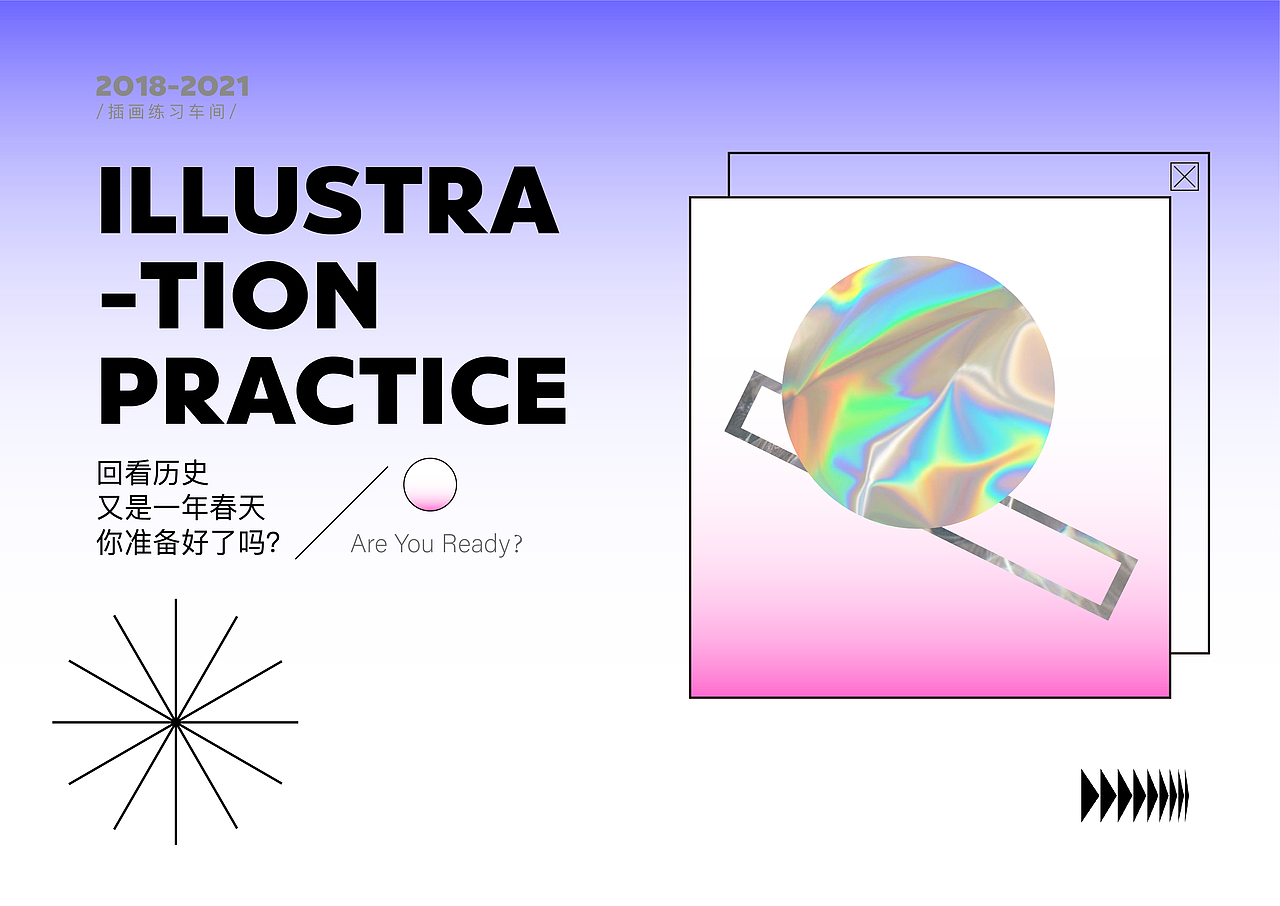 2018-2021
/插画练习车间/

ILLUSTRA
-TION
PRACTICE

回看历史
又是一年春天
你准备好了吗?

Are You Ready?